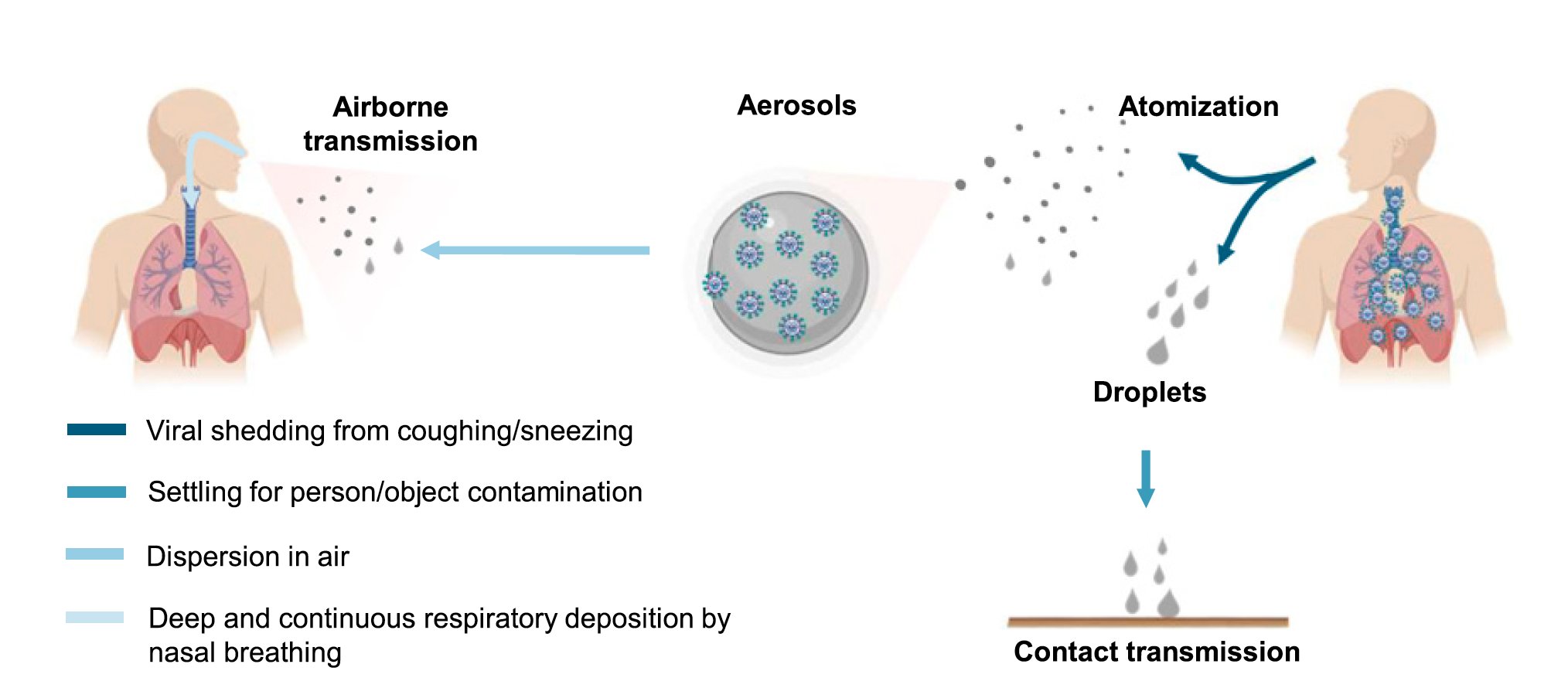 Airborne transmission

Aerosols

Atomization

Droplets

Viral shedding from coughing/sneezing

Settling for person/object contamination

Dispersion in air

Deep and continuous respiratory deposition by nasal breathing

Contact transmission